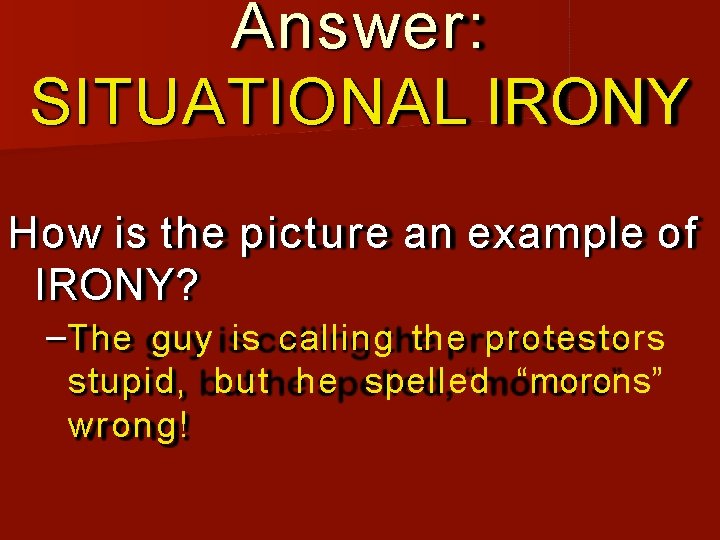 Answer:
SITUATIONAL IRONY

How is the picture an example of IRONY?

–The guy is calling the protestors stupid, but he spelled “morons” wrong!